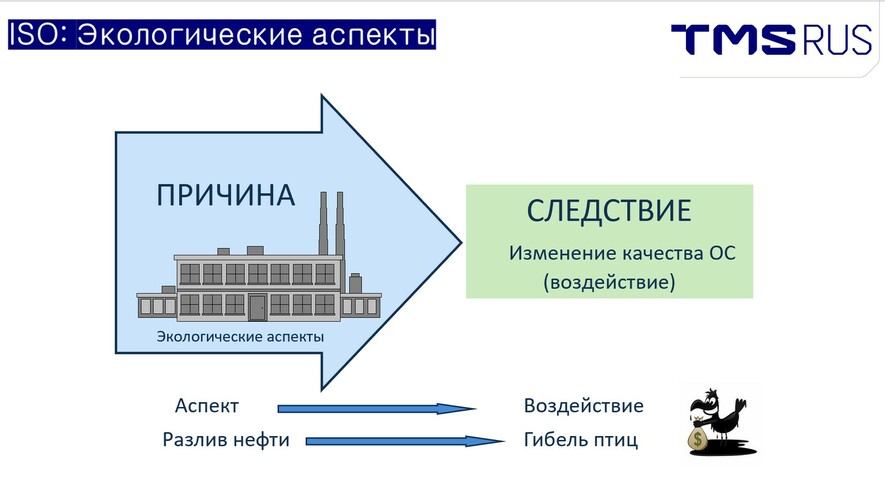 ISO: Экологические аспекты

TMS RUS

ПРИЧИНА

Экологические аспекты

СЛЕДСТВИЕ

Изменение качества ОС (воздействие)

Аспект

Воздействие

Разлив нефти

Гибель птиц

$